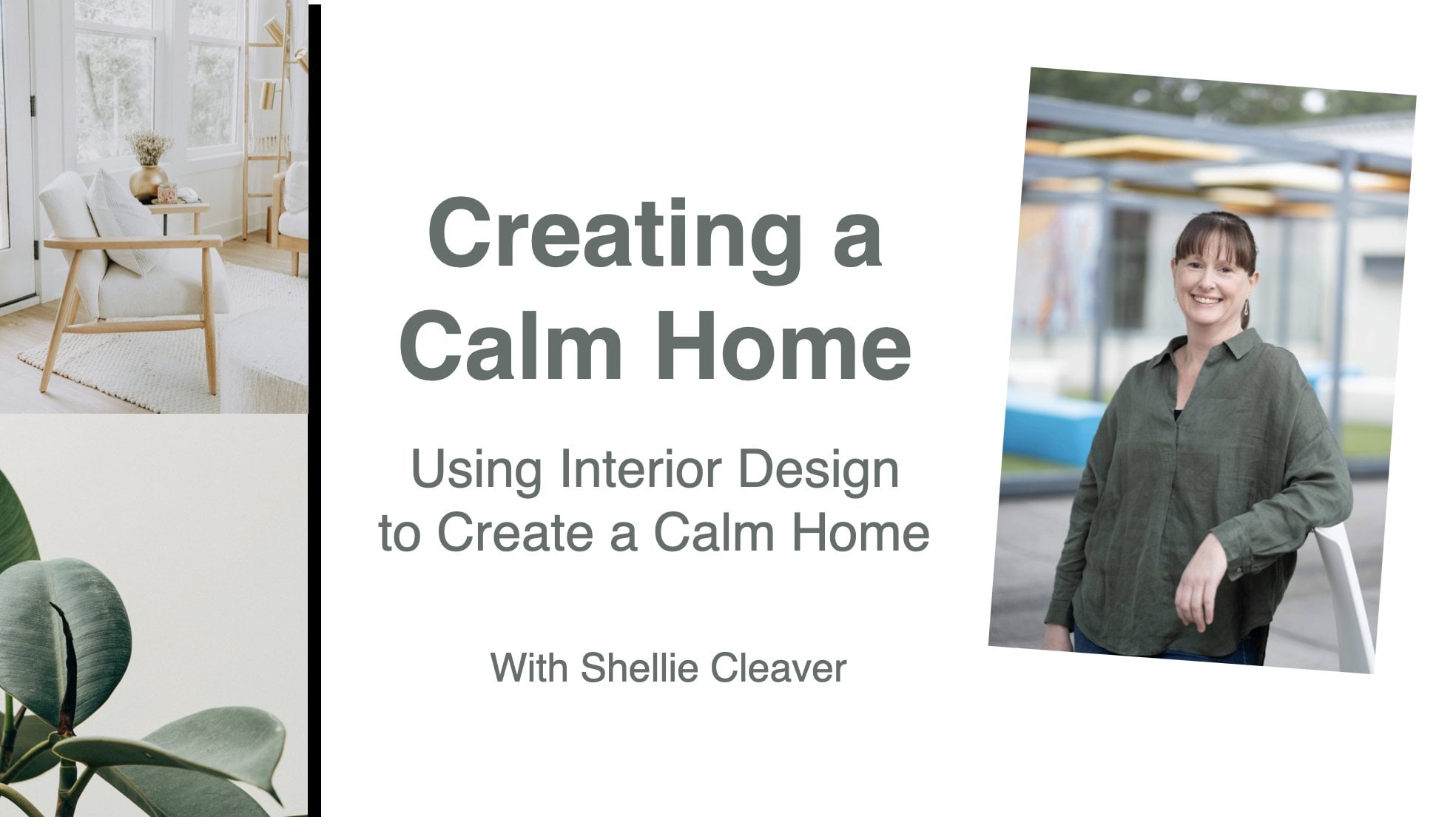 Creating a Calm Home

Using Interior Design to Create a Calm Home

With Shellie Cleaver